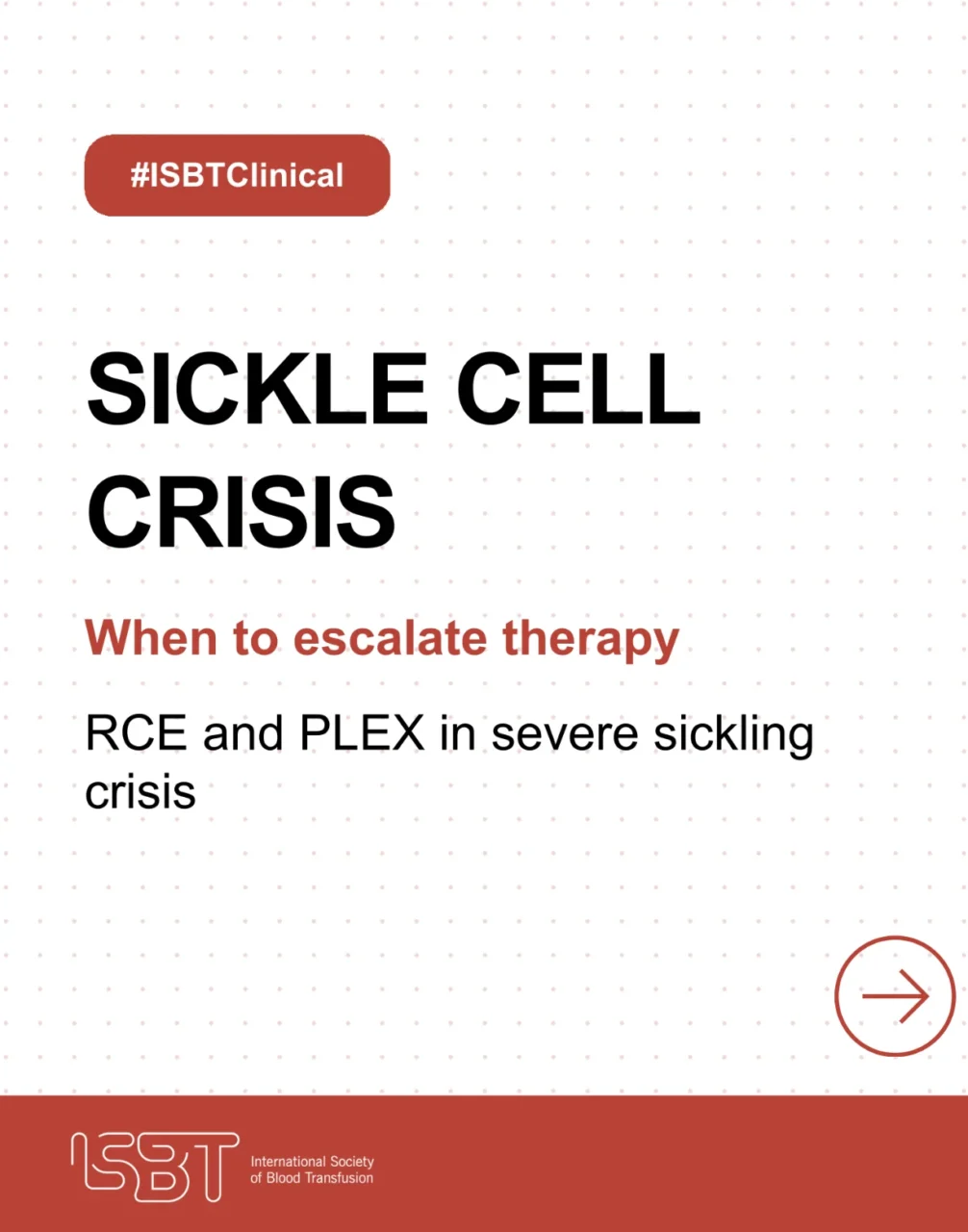 #ISBTClinical

SICKLE CELL CRISIS

When to escalate therapy

RCE and PLEX in severe sickling crisis

ISBT International Society of Blood Transfusion